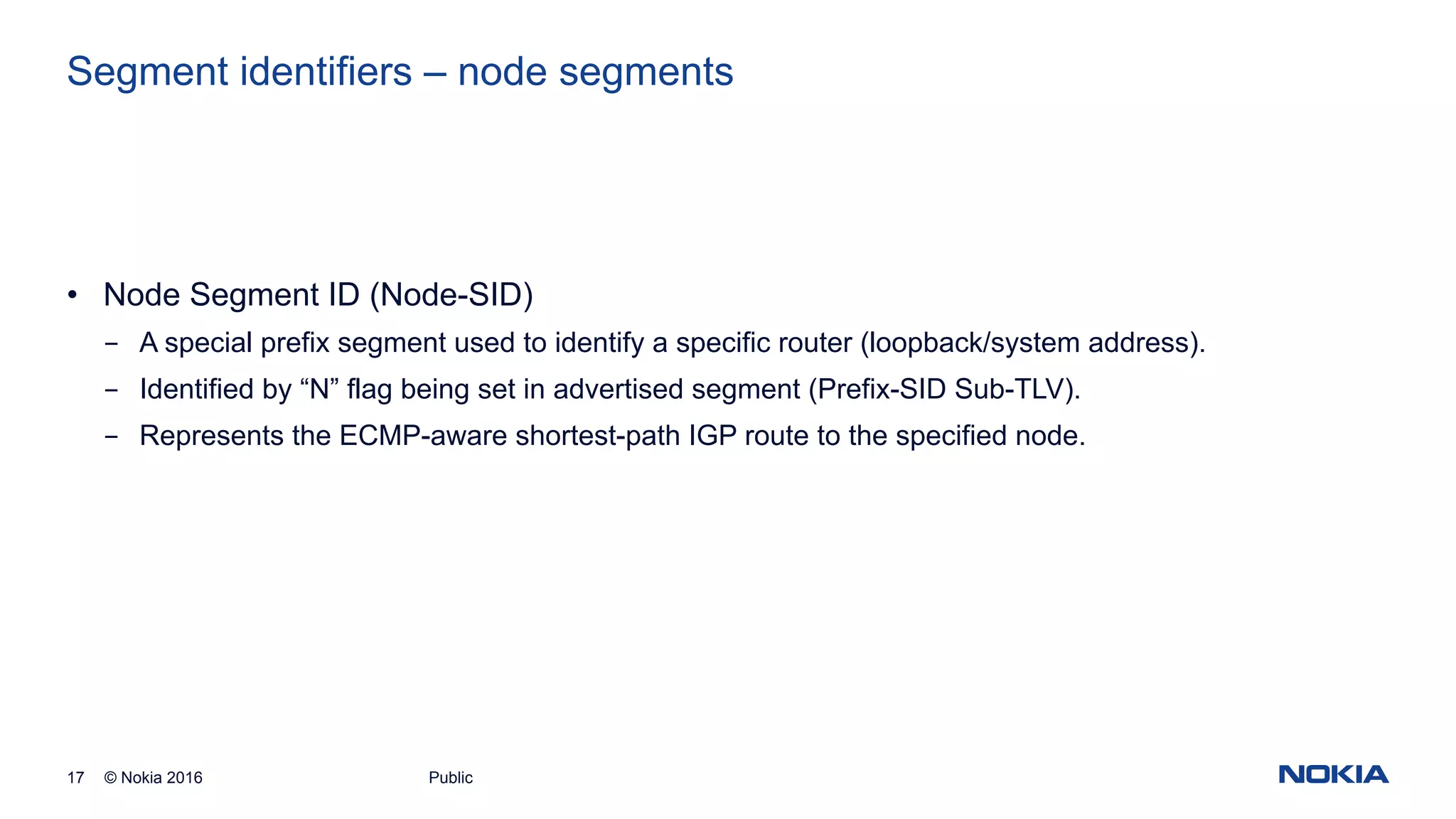 Segment identifiers – node segments

• Node Segment ID (Node-SID)
– A special prefix segment used to identify a specific router (loopback/system address).
– Identified by “N” flag being set in advertised segment (Prefix-SID Sub-TLV).
– Represents the ECMP-aware shortest-path IGP route to the specified node.

17 © Nokia 2016 Public

NOKIA